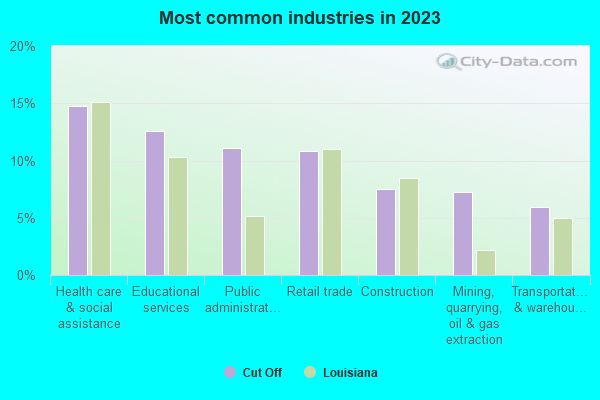 Most common industries in 2023

City-Data.com

20%
15%
10%
5%
0%

Health care & social assistance
Educational services
Public administrat...
Retail trade
Construction
Mining, quarrying, oil & gas extraction
Transportat... & warehou...

Cut Off
Louisiana